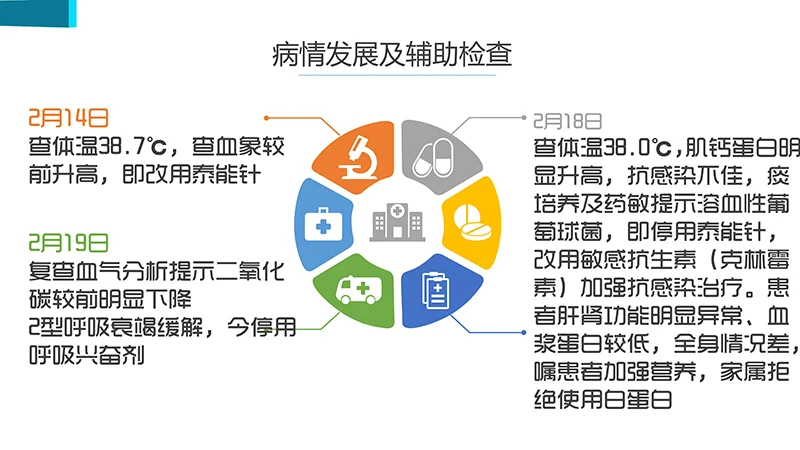 病情发展及辅助检查

2月14日
查体温38.7℃，查血象较前升高，即改用泰能针

2月19日
复查血气分析提示二氧化碳较前明显下降
2型呼吸衰竭缓解，今停用呼吸兴奋剂

2月18日
查体温38.0℃，肌钙蛋白明显升高，抗感染不佳，痰培养及药敏提示溶血性葡萄球菌，即停用泰能针，改用敏感抗生素（克林霉素）加强抗感染治疗。患者肝肾功能明显异常、血浆蛋白较低，全身情况差，嘱患者加强营养，家属拒绝使用白蛋白